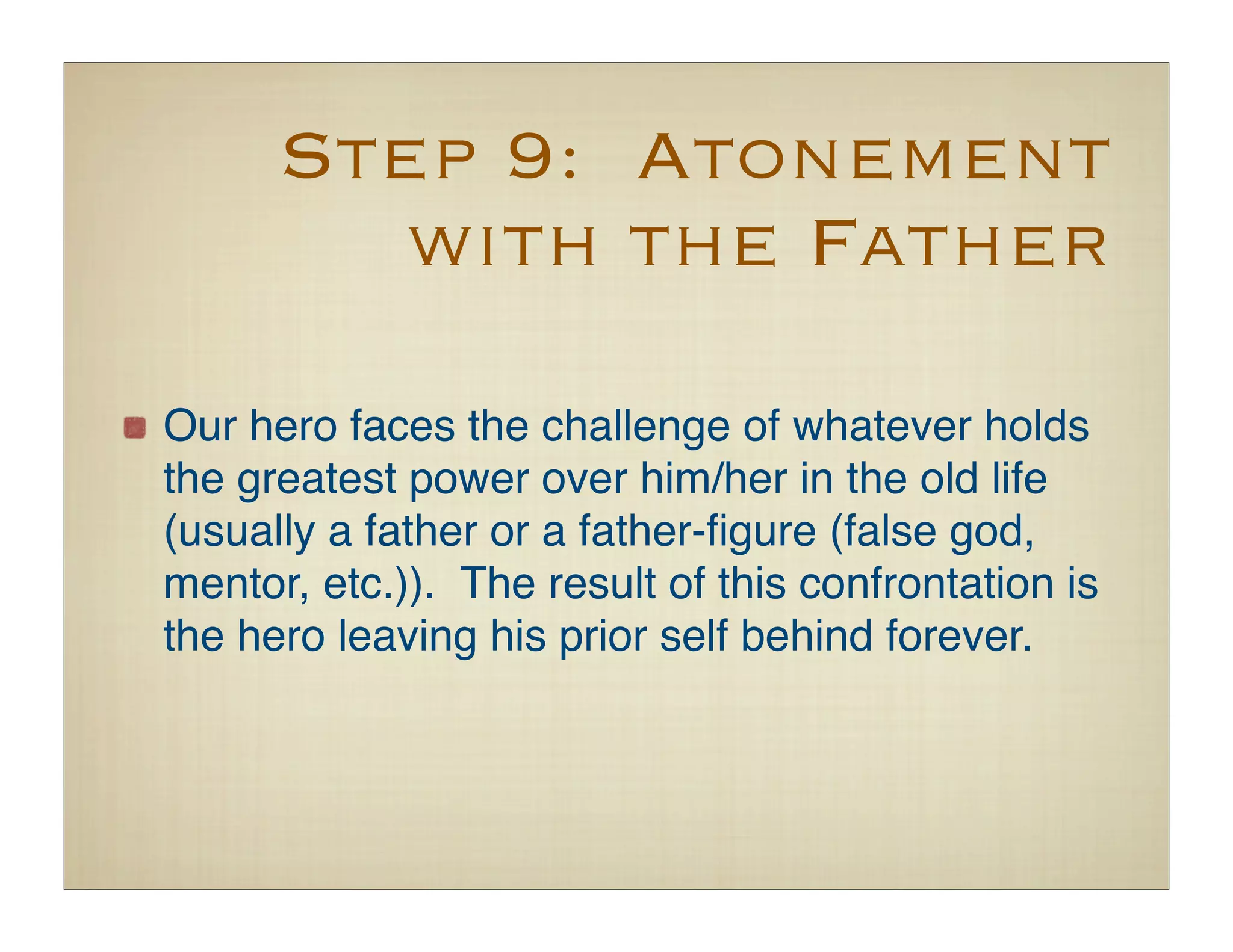 Step 9: Atonement with the Father

Our hero faces the challenge of whatever holds the greatest power over him/her in the old life (usually a father or a father-figure (false god, mentor, etc.)). The result of this confrontation is the hero leaving his prior self behind forever.